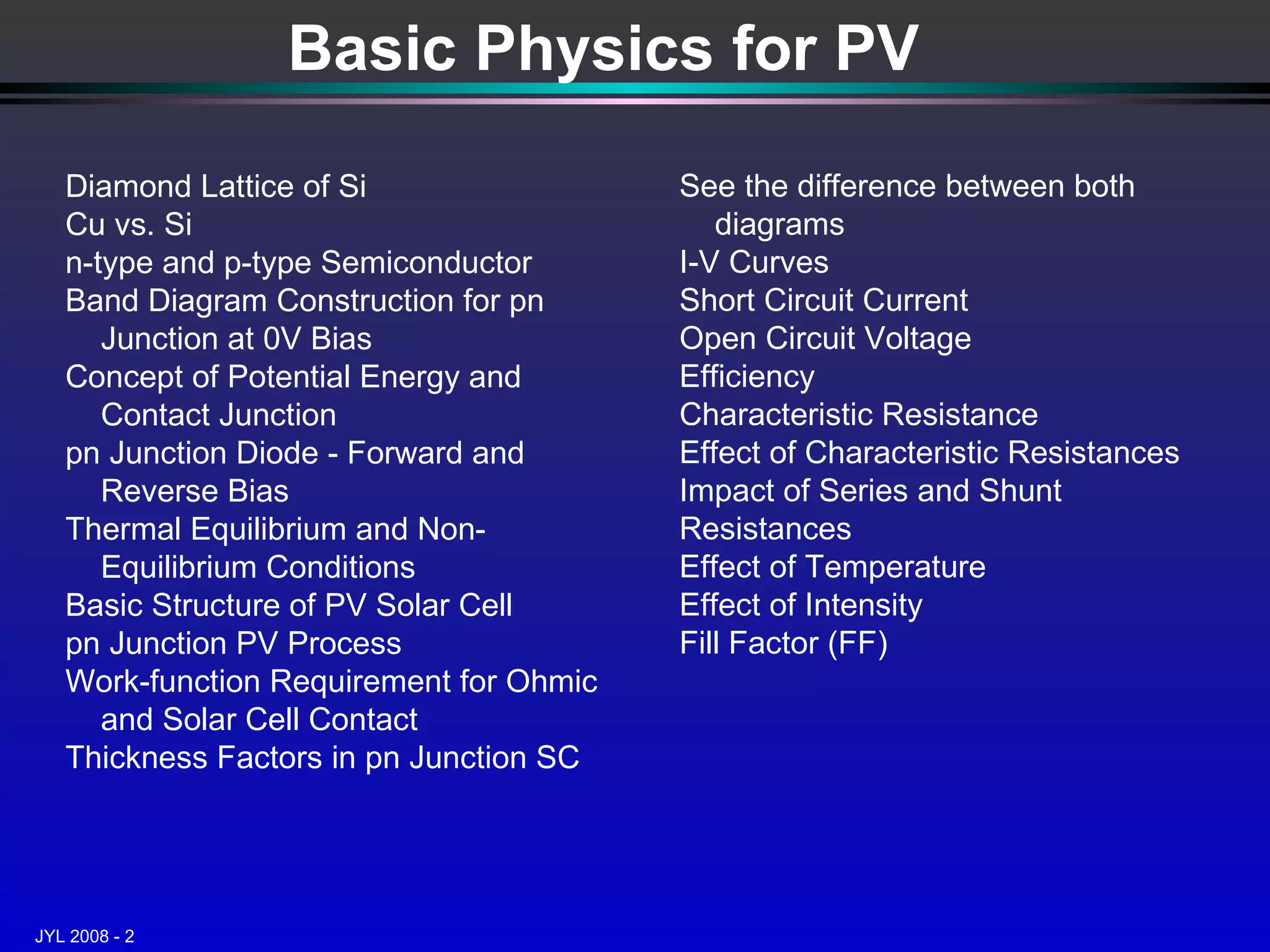 Basic Physics for PV

Diamond Lattice of Si
Cu vs. Si
n-type and p-type Semiconductor
Band Diagram Construction for pn Junction at 0V Bias
Concept of Potential Energy and Contact Junction
pn Junction Diode - Forward and Reverse Bias
Thermal Equilibrium and Non-Equilibrium Conditions
Basic Structure of PV Solar Cell
pn Junction PV Process
Work-function Requirement for Ohmic and Solar Cell Contact
Thickness Factors in pn Junction SC

See the difference between both diagrams
I-V Curves
Short Circuit Current
Open Circuit Voltage
Efficiency
Characteristic Resistance
Effect of Characteristic Resistances
Impact of Series and Shunt
Resistances
Effect of Temperature
Effect of Intensity
Fill Factor (FF)

JYL 2008 - 2